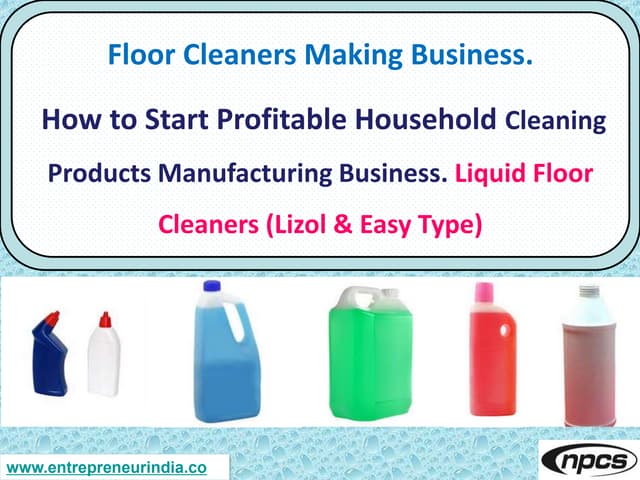 Floor Cleaners Making Business.

How to Start Profitable Household Cleaning Products Manufacturing Business. Liquid Floor Cleaners (Lizol & Easy Type)

www.entrepreneurindia.co

npcs